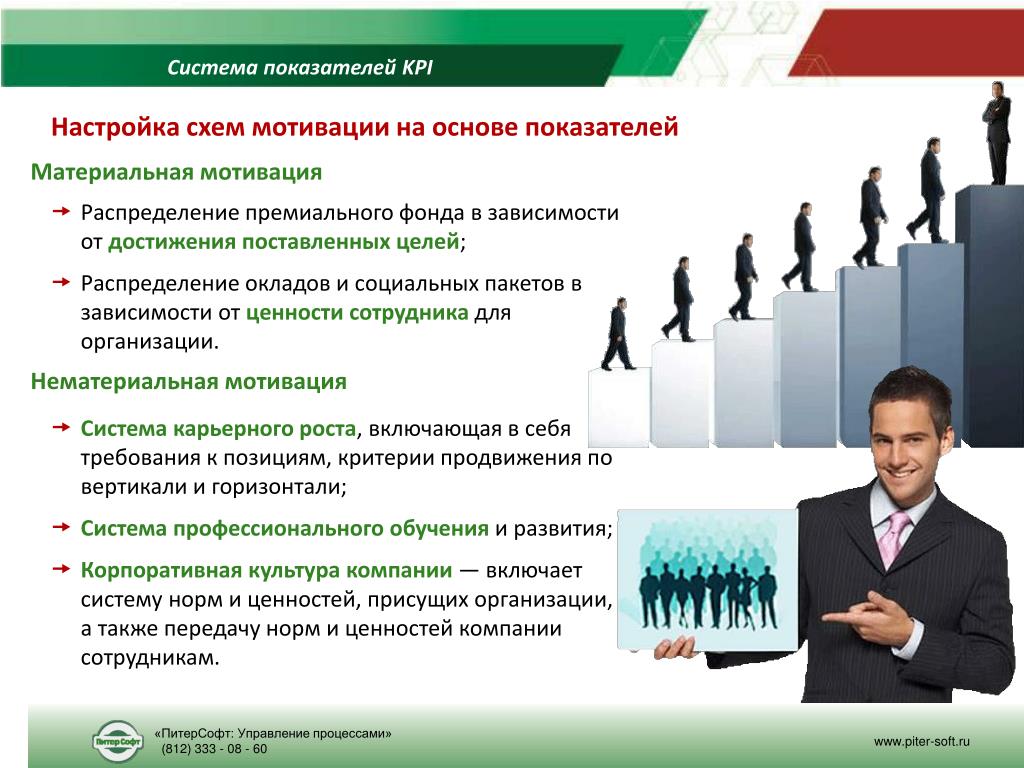 Система показателей KPI

Настройка схем мотивации на основе показателей

Материальная мотивация

Распределение премиального фонда в зависимости от достижения поставленных целей;

Распределение окладов и социальных пакетов в зависимости от ценности сотрудника для организации.

Нематериальная мотивация

Система карьерного роста, включающая в себя требования к позициям, критерии продвижения по вертикали и горизонтали;

Система профессионального обучения и развития;

Корпоративная культура компании — включает систему норм и ценностей, присущих организации, а также передачу норм и ценностей компании сотрудникам.

Питер Софт

«ПитерСофт: Управление процессами»
(812) 333 - 08 - 60

www.piter-soft.ru